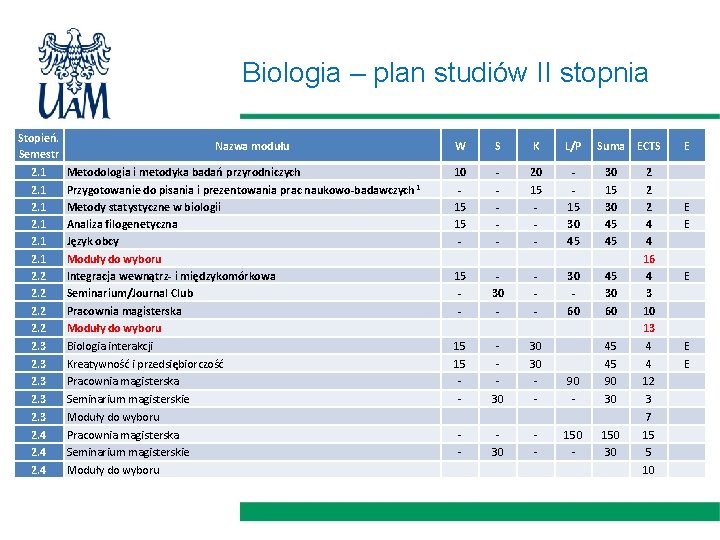 UAM

Biologia – plan studiów II stopnia

| Stopień. Semestr | Nazwa modułu | W | S | K | L/P | Suma | ECTS | E |
|---|---|---|---|---|---|---|---|---|
| 2.1 | Metodologia i metodyka badań przyrodniczych | 10 | - | 20 | - | 30 | 2 | |
| 2.1 | Przygotowanie do pisania i prezentowania prac naukowo-badawczych $^1$ | - | - | 15 | - | 15 | 2 | |
| 2.1 | Metody statystyczne w biologii | 15 | - | - | 15 | 30 | 2 | E |
| 2.1 | Analiza filogenetyczna | 15 | - | - | 30 | 45 | 4 | E |
| 2.1 | Język obcy | - | - | - | 45 | 45 | 4 | |
| 2.1 | Moduły do wyboru | | | | | | 16 | |
| 2.2 | Integracja wewnątrz- i międzykomórkowa | 15 | - | - | 30 | 45 | 4 | E |
| 2.2 | Seminarium/Journal Club | - | 30 | - | - | 30 | 3 | |
| 2.2 | Pracownia magisterska | - | - | - | 60 | 60 | 10 | |
| 2.2 | Moduły do wyboru | | | | | | 13 | |
| 2.3 | Biologia interakcji | 15 | - | 30 | | 45 | 4 | E |
| 2.3 | Kreatywność i przedsiębiorczość | 15 | - | 30 | | 45 | 4 | E |
| 2.3 | Pracownia magisterska | - | - | - | 90 | 90 | 12 | |
| 2.3 | Seminarium magisterskie | - | 30 | - | - | 30 | 3 | |
| 2.3 | Moduły do wyboru | | | | | | 7 | |
| 2.4 | Pracownia magisterska | - | - | - | 150 | 150 | 15 | |
| 2.4 | Seminarium magisterskie | - | 30 | - | - | 30 | 5 | |
| 2.4 | Moduły do wyboru | | | | | | 10 | |